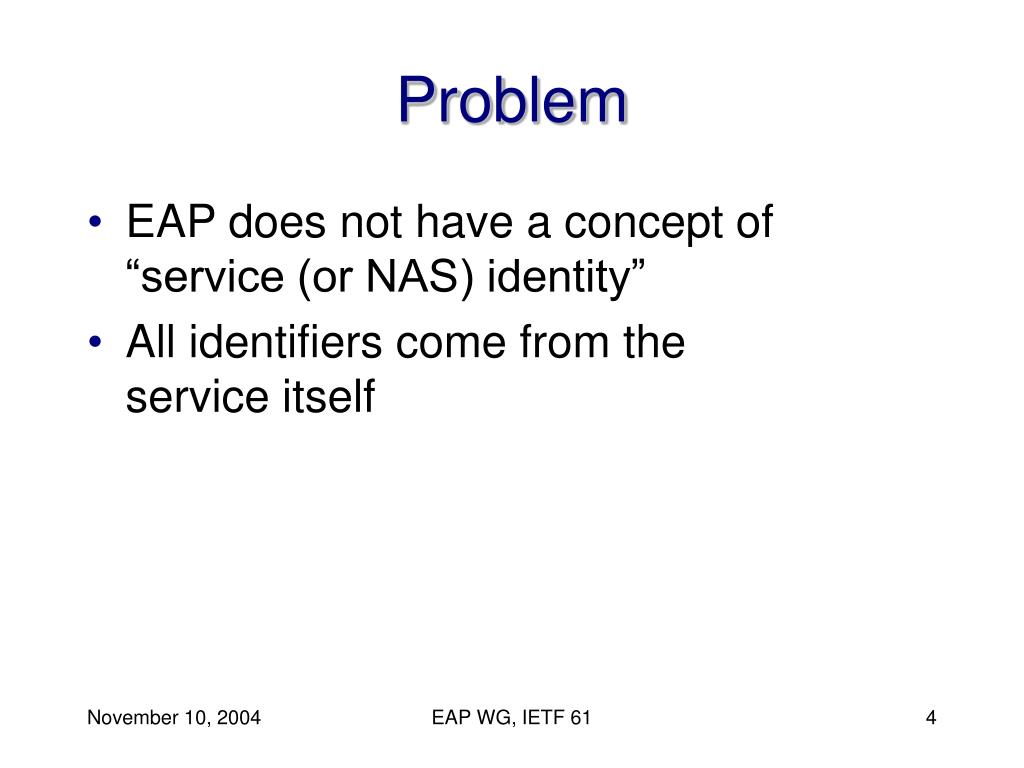 Problem

• EAP does not have a concept of “service (or NAS) identity”

• All identifiers come from the service itself

November 10, 2004

EAP WG, IETF 61

4